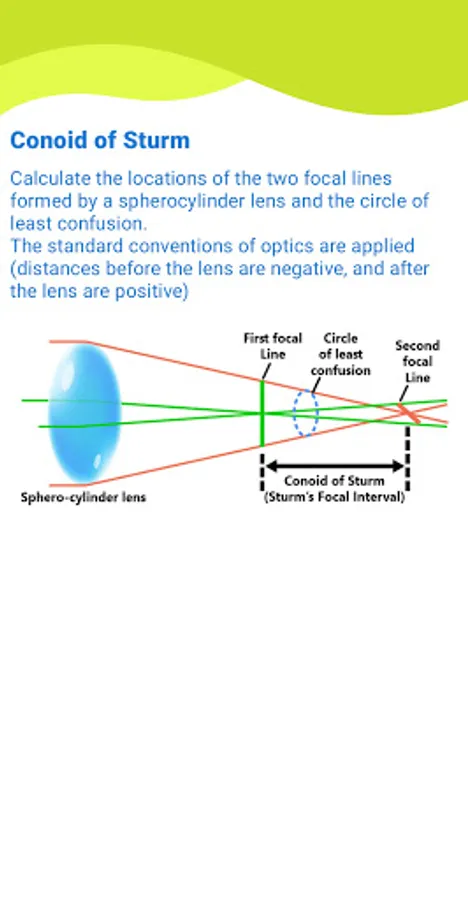 Conoid of Sturm

Calculate the locations of the two focal lines formed by a spherocylinder lens and the circle of least confusion.
The standard conventions of optics are applied (distances before the lens are negative, and after the lens are positive)

First focal Line

Circle of least confusion

Second focal Line

Sphero-cylinder lens

Conoid of Sturm
(Sturm's Focal Interval)